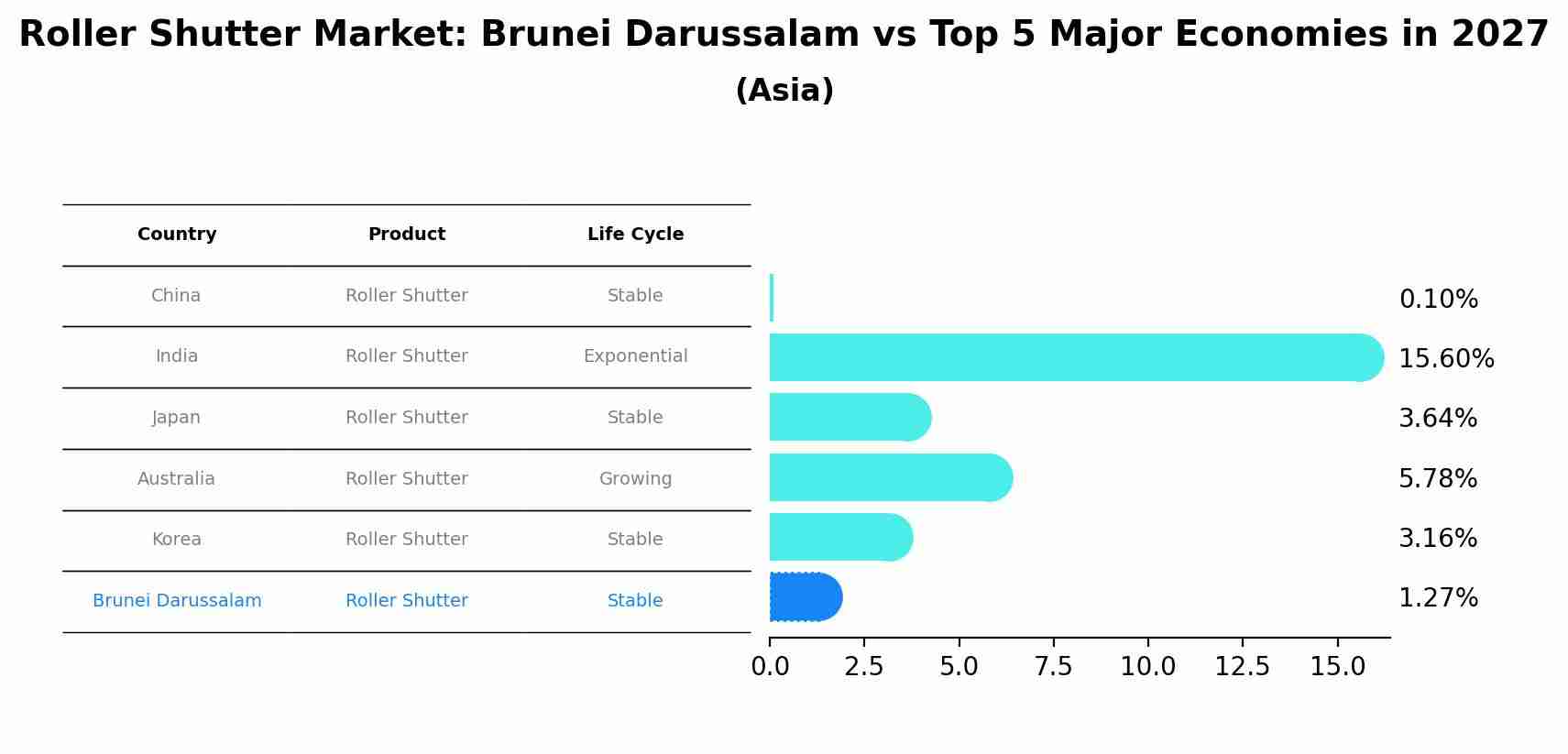 Roller Shutter Market: Brunei Darussalam vs Top 5 Major Economies in 2027
(Asia)

| Country | Product | Life Cycle |
|---|---|---|
| China | Roller Shutter | Stable |
| India | Roller Shutter | Exponential |
| Japan | Roller Shutter | Stable |
| Australia | Roller Shutter | Growing |
| Korea | Roller Shutter | Stable |
| Brunei Darussalam | Roller Shutter | Stable |

0.10%
15.60%
3.64%
5.78%
3.16%
1.27%

0.0 2.5 5.0 7.5 10.0 12.5 15.0